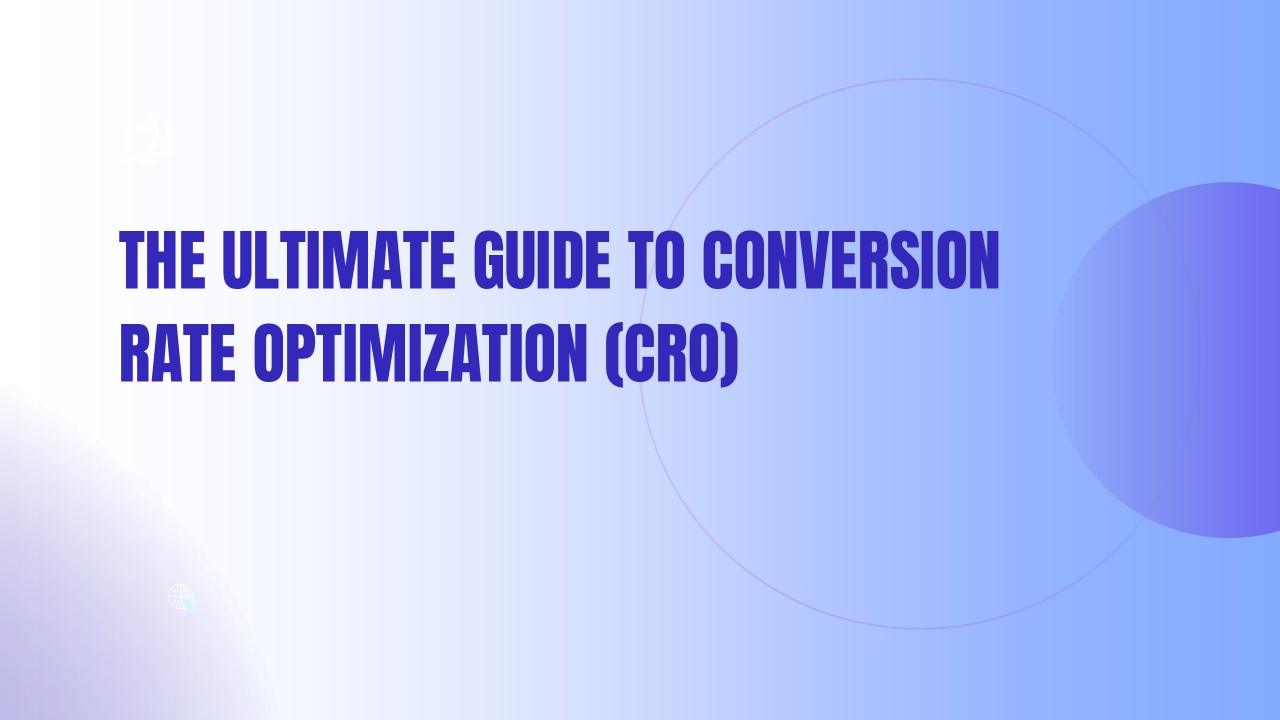 THE ULTIMATE GUIDE TO CONVERSION RATE OPTIMIZATION (CRO)